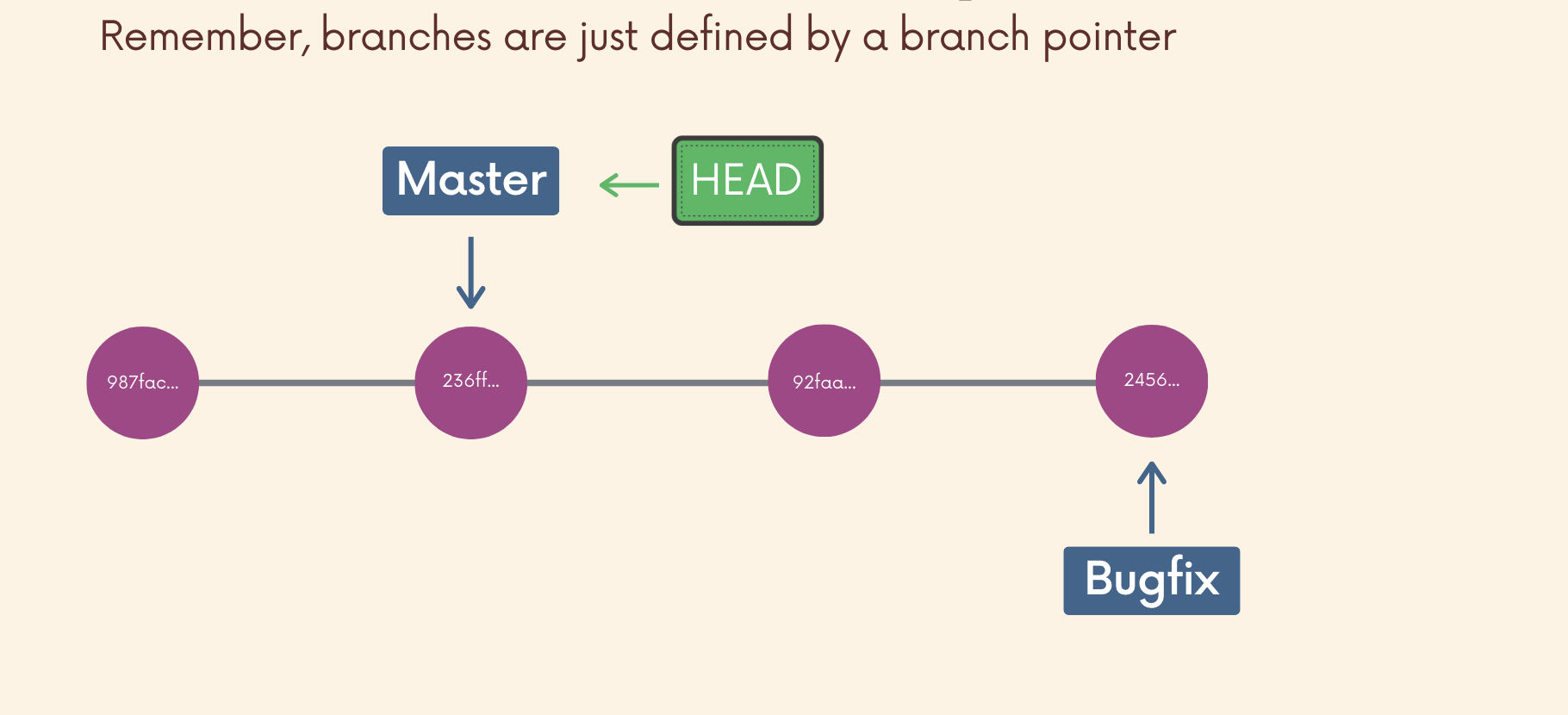 Remember, branches are just defined by a branch pointer

Master

HEAD

987fac...

236ff...

92faa...

2456...

Bugfix